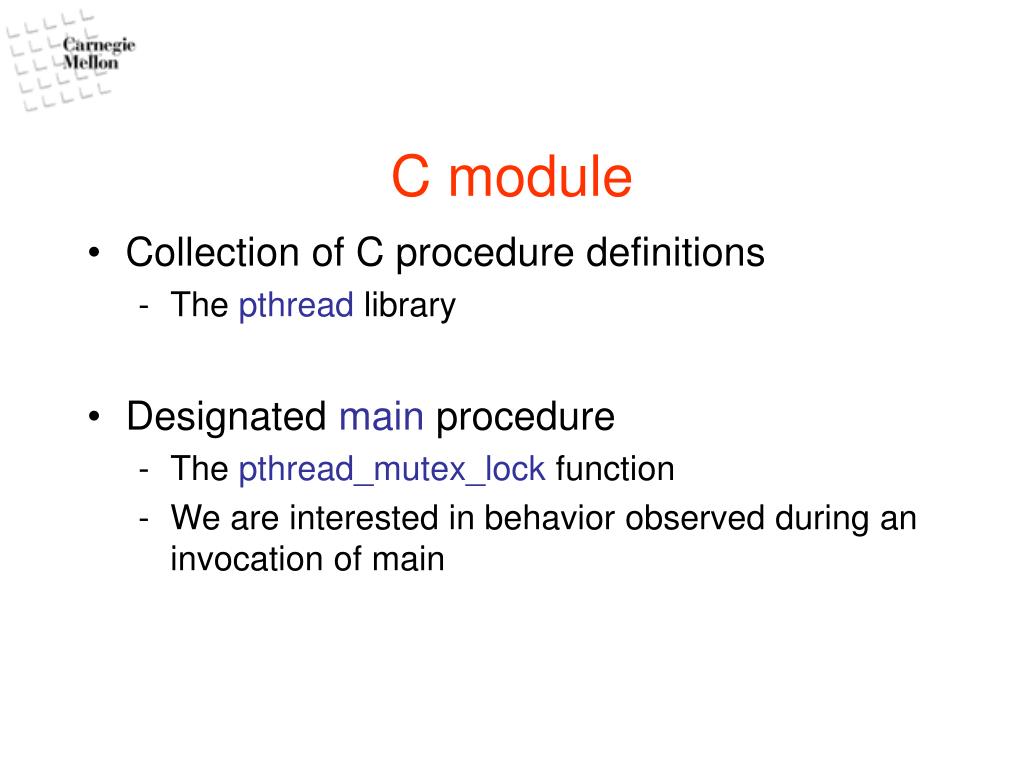 Carnegie Mellon

C module

• Collection of C procedure definitions
- The pthread library

• Designated main procedure
- The pthread_mutex_lock function
- We are interested in behavior observed during an invocation of main